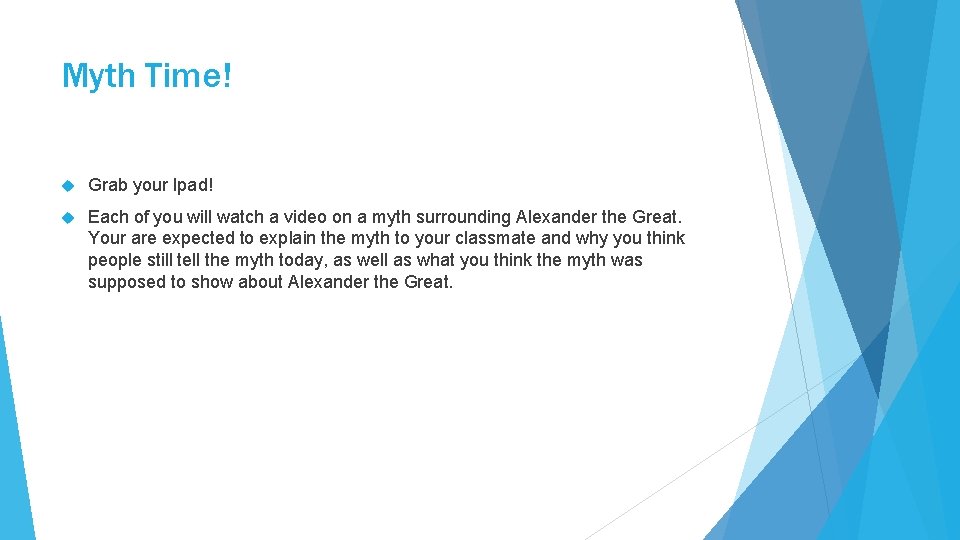 Myth Time!

Grab your Ipad!

Each of you will watch a video on a myth surrounding Alexander the Great. Your are expected to explain the myth to your classmate and why you think people still tell the myth today, as well as what you think the myth was supposed to show about Alexander the Great.